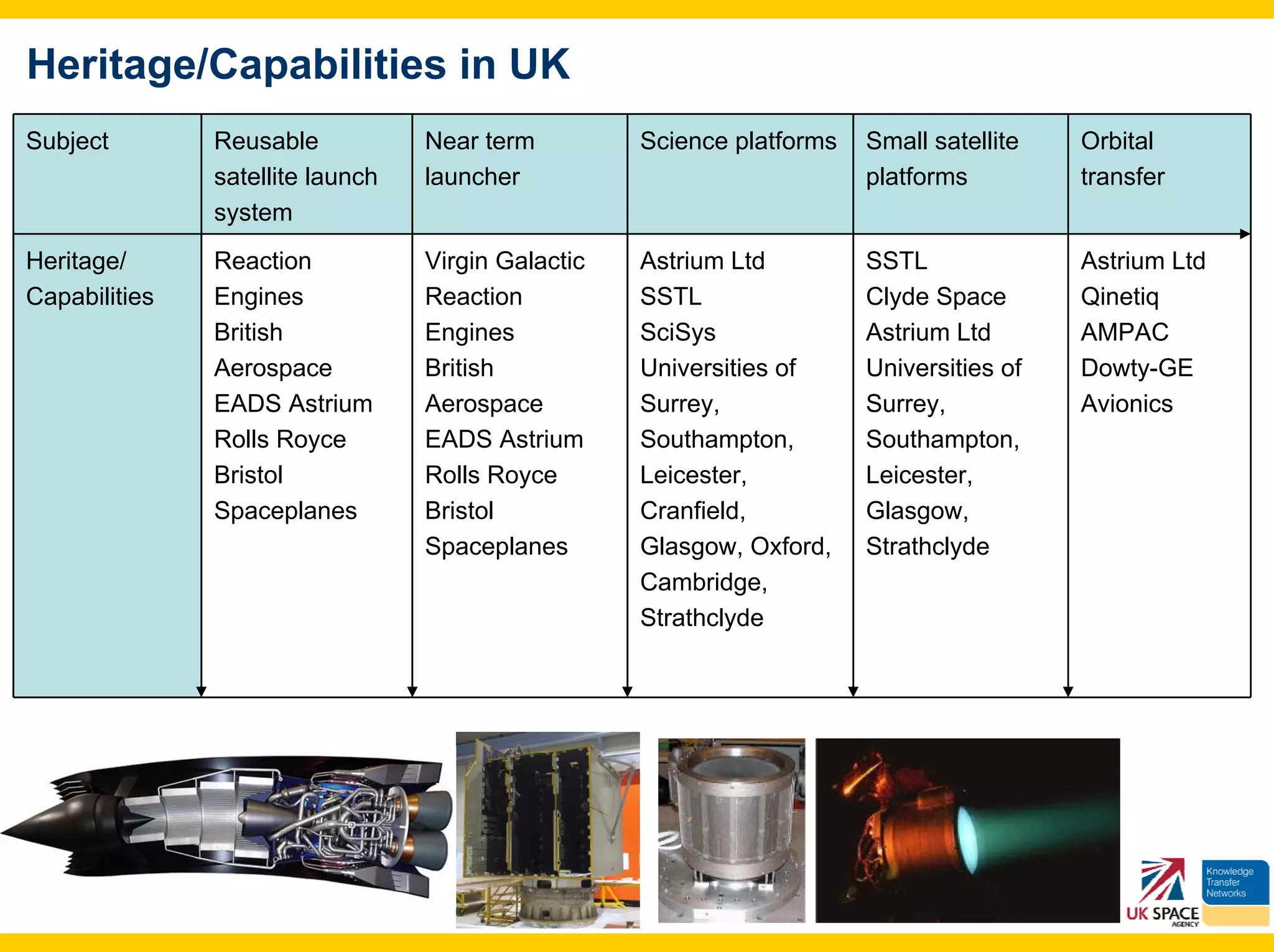 Heritage/Capabilities in UK

| Subject | Reusable satellite launch system | Near term launcher | Science platforms | Small satellite platforms | Orbital transfer |
|---|---|---|---|---|---|
| Heritage/ Capabilities | Reaction Engines British Aerospace EADS Astrium Rolls Royce Bristol Spaceplanes | Virgin Galactic Reaction Engines British Aerospace EADS Astrium Rolls Royce Bristol Spaceplanes | Astrium Ltd SSTL SciSys Universities of Surrey, Southampton, Leicester, Cranfield, Glasgow, Oxford, Cambridge, Strathclyde | SSTL Clyde Space Astrium Ltd Universities of Surrey, Southampton, Leicester, Glasgow, Strathclyde | Astrium Ltd Qinetiq AMPAC Dowty-GE Avionics |

UK SPACE AGENCY

Knowledge Transfer Networks